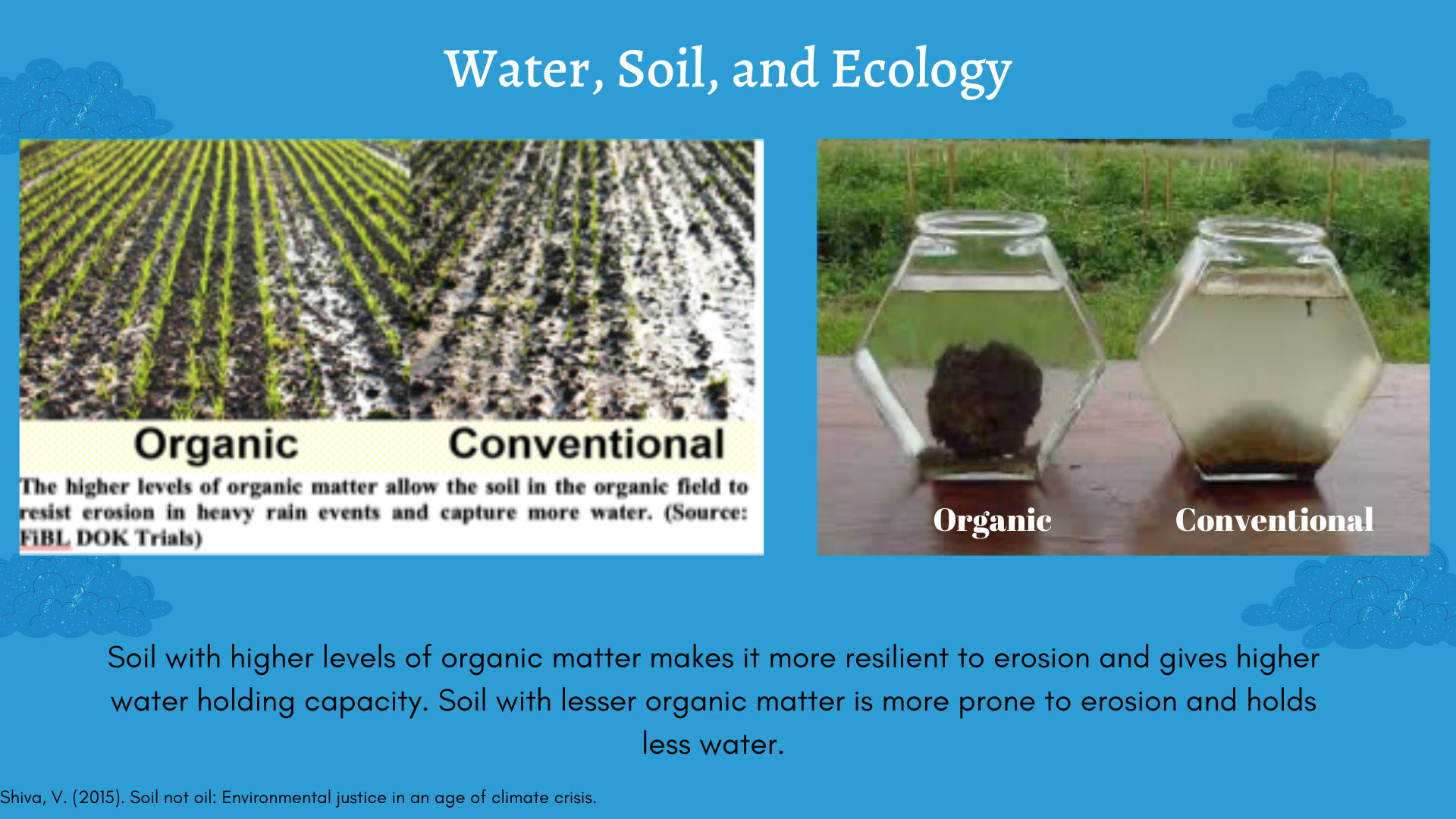 Water, Soil, and Ecology

Organic Conventional

The higher levels of organic matter allow the soil in the organic field to resist erosion in heavy rain events and capture more water. (Source: FiBL DOK Trials)

Organic Conventional

Soil with higher levels of organic matter makes it more resilient to erosion and gives higher water holding capacity. Soil with lesser organic matter is more prone to erosion and holds less water.

Shiva, V. (2015). Soil not oil: Environmental justice in an age of climate crisis.